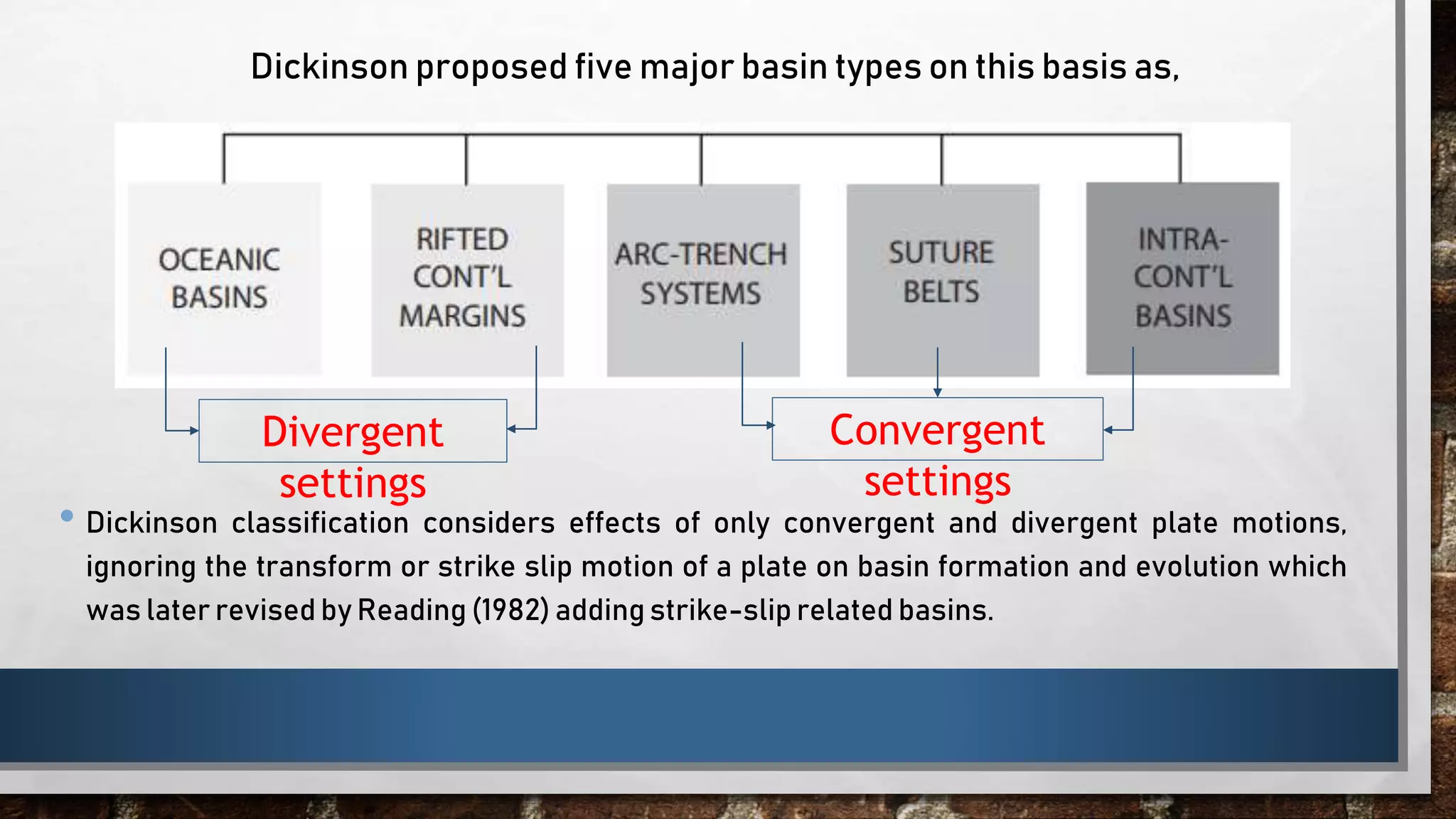 Dickinson proposed five major basin types on this basis as,

OCEANIC BASINS

RIFTED CONT'L MARGINS

ARC-TRENCH SYSTEMS

SUTURE BELTS

INTRA-CONT'L BASINS

Divergent settings

Convergent settings

• Dickinson classification considers effects of only convergent and divergent plate motions, ignoring the transform or strike slip motion of a plate on basin formation and evolution which was later revised by Reading (1982) adding strike-slip related basins.